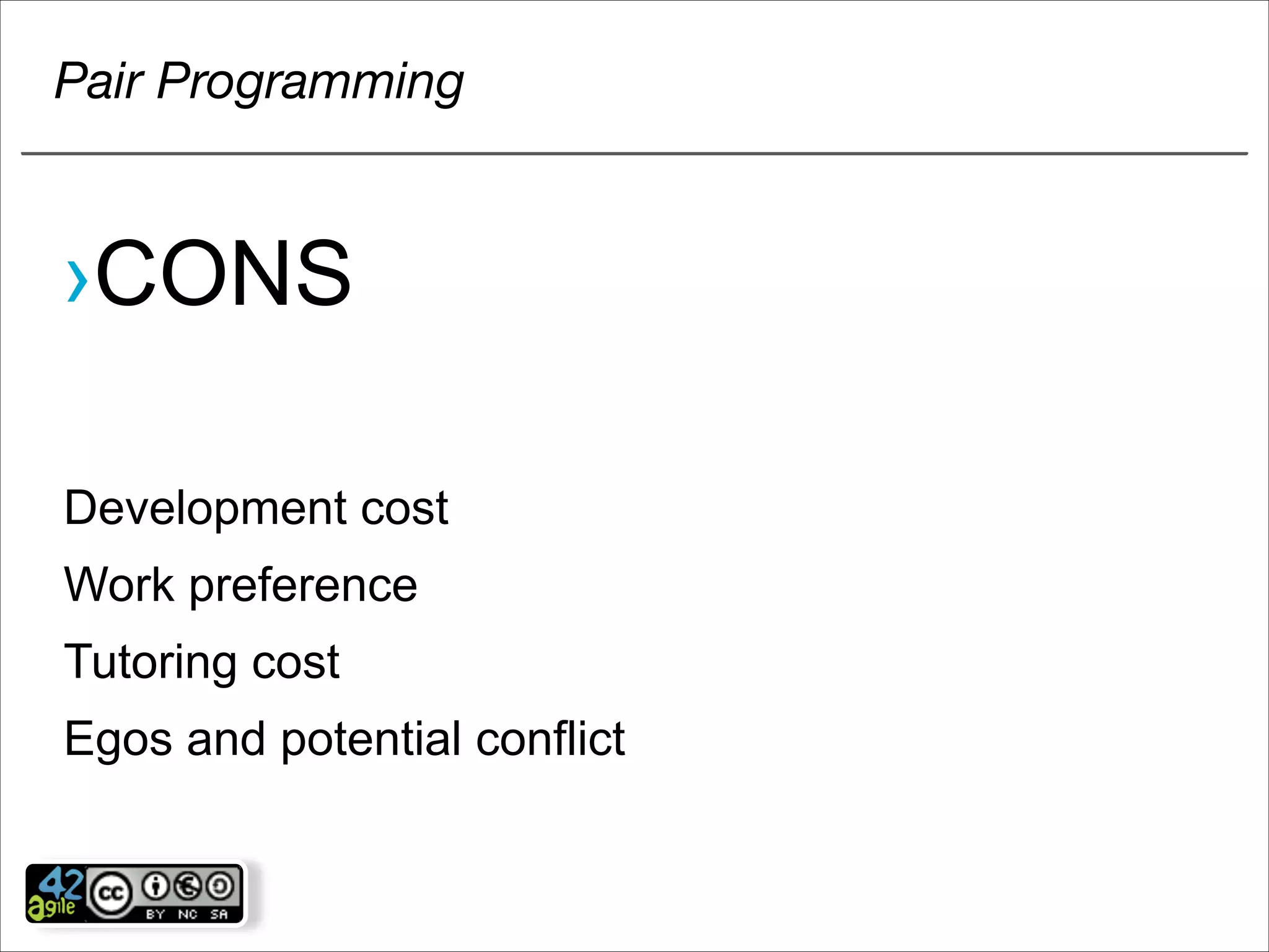 Pair Programming

›CONS

Development cost

Work preference

Tutoring cost

Egos and potential conflict

42 agile cc BY NC SA